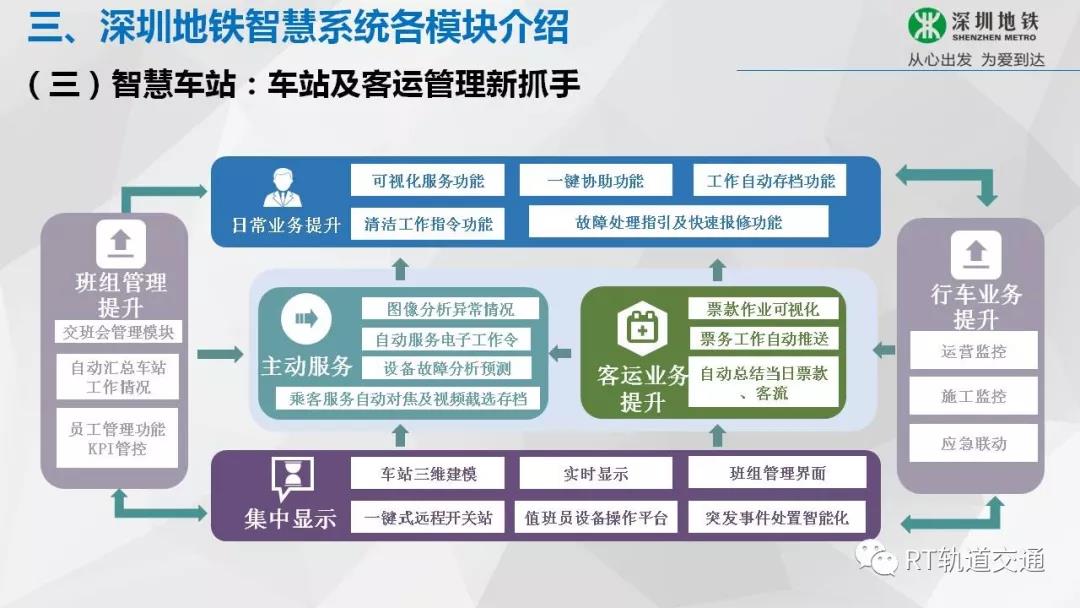 三、深圳地铁智慧系统各模块介绍

深圳地铁
SHENZHEN METRO
从心出发 为爱到达

（三）智慧车站：车站及客运管理新抓手

日常业务提升
可视化服务功能
一键协助功能
工作自动存档功能
清洁工作指令功能
故障处理指引及快速报修功能

班组管理提升
交班会管理模块
自动汇总车站工作情况
员工管理功能KPI管控

主动服务
图像分析异常情况
自动服务电子工作令
设备故障分析预测
乘客服务自动对焦及视频截选存档

客运业务提升
票款作业可视化
票务工作自动推送
自动总结当日票款、客流

行车业务提升
运营监控
施工监控
应急联动

集中显示
车站三维建模
实时显示
班组管理界面
一键式远程开关站
值班员设备操作平台
突发事件处置智能化

RT轨道交通